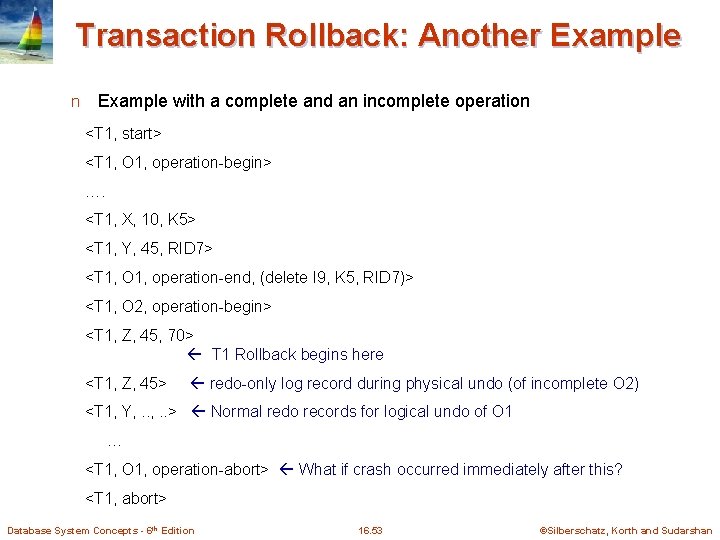 Transaction Rollback: Another Example

n Example with a complete and an incomplete operation

<T1, start>

<T1, O1, operation-begin>

….

<T1, X, 10, K5>

<T1, Y, 45, RID7>

<T1, O1, operation-end, (delete I9, K5, RID7)>

<T1, O2, operation-begin>

<T1, Z, 45, 70>

← T1 Rollback begins here

<T1, Z, 45> ← redo-only log record during physical undo (of incomplete O2)

<T1, Y, .., ..> ← Normal redo records for logical undo of O1

…

<T1, O1, operation-abort> ← What if crash occurred immediately after this?

<T1, abort>

Database System Concepts - 6th Edition 16.53 ©Silberschatz, Korth and Sudarshan